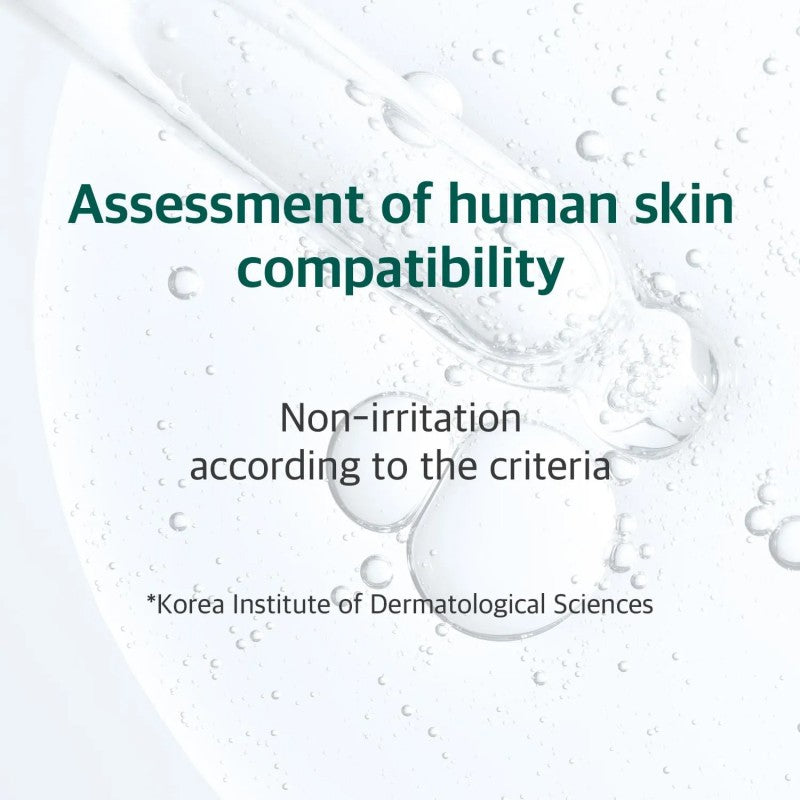 Assessment of human skin compatibility

Non-irritation
according to the criteria

*Korea Institute of Dermatological Sciences